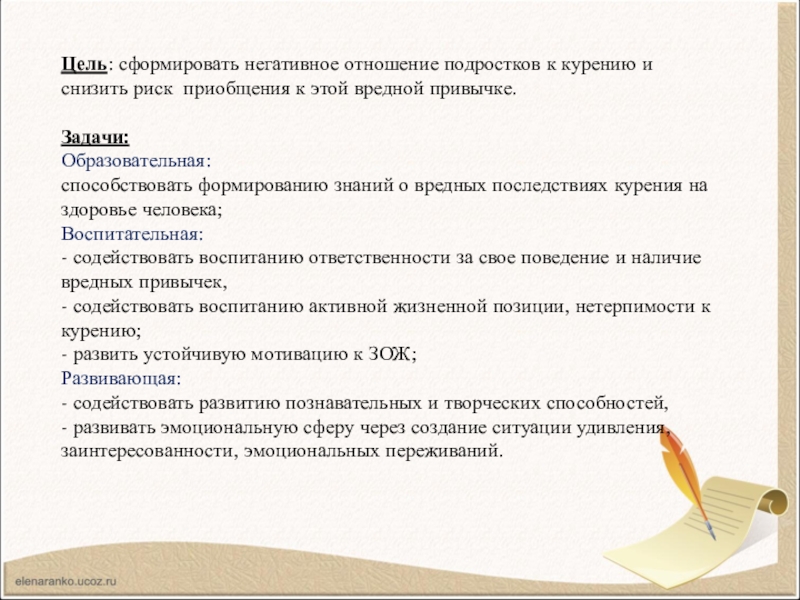 Цель: сформировать негативное отношение подростков к курению и снизить риск приобщения к этой вредной привычке.

Задачи:
Образовательная:
способствовать формированию знаний о вредных последствиях курения на здоровье человека;
Воспитательная:
- содействовать воспитанию ответственности за свое поведение и наличие вредных привычек,
- содействовать воспитанию активной жизненной позиции, нетерпимости к курению;
- развить устойчивую мотивацию к ЗОЖ;
Развивающая:
- содействовать развитию познавательных и творческих способностей,
- развивать эмоциональную сферу через создание ситуации удивления, заинтересованности, эмоциональных переживаний.

elenaranko.ucoz.ru